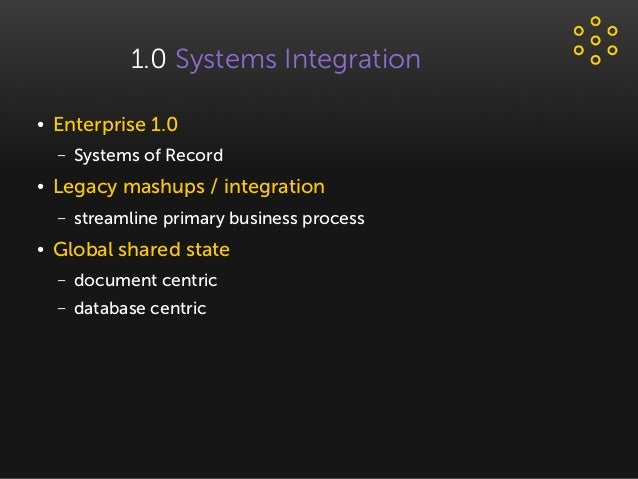 1.0 Systems Integration

• Enterprise 1.0
  – Systems of Record
• Legacy mashups / integration
  – streamline primary business process
• Global shared state
  – document centric
  – database centric